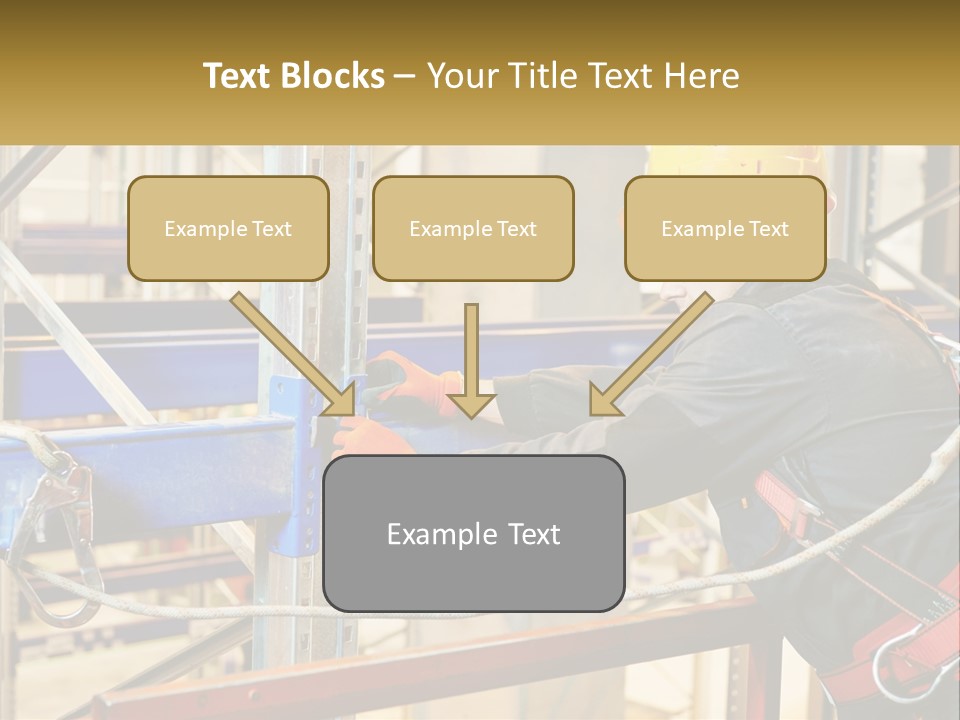 Text Blocks – Your Title Text Here

Example Text

Example Text

Example Text

Example Text